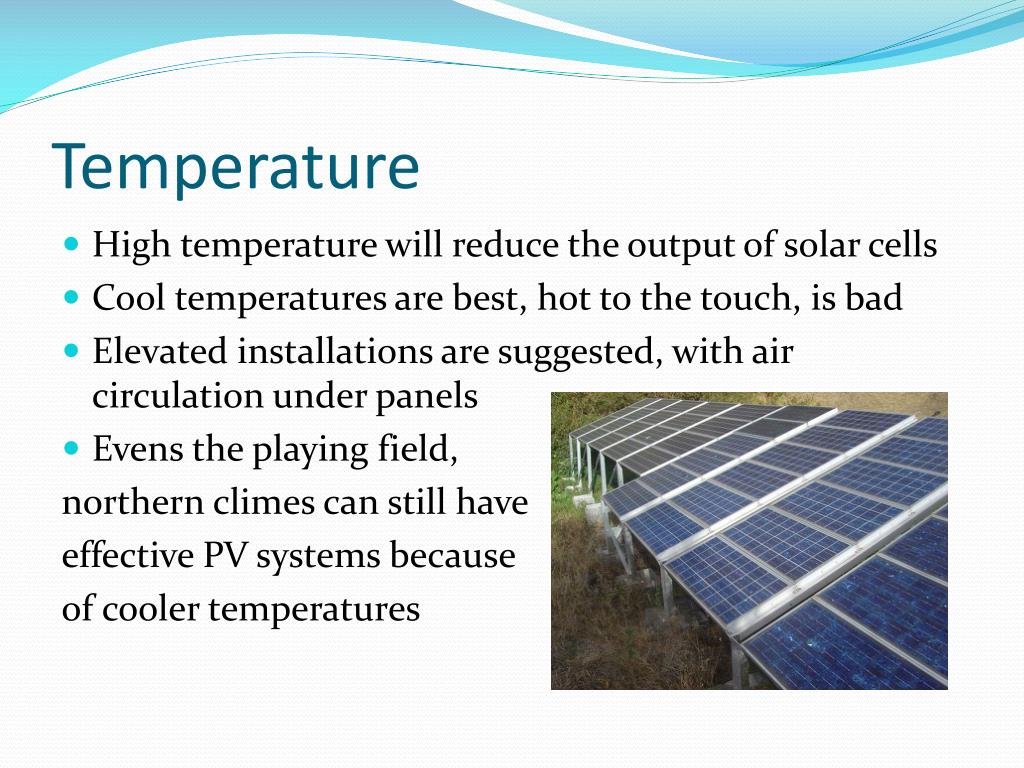 Temperature

- High temperature will reduce the output of solar cells
- Cool temperatures are best, hot to the touch, is bad
- Elevated installations are suggested, with air circulation under panels
- Evens the playing field, northern climes can still have effective PV systems because of cooler temperatures